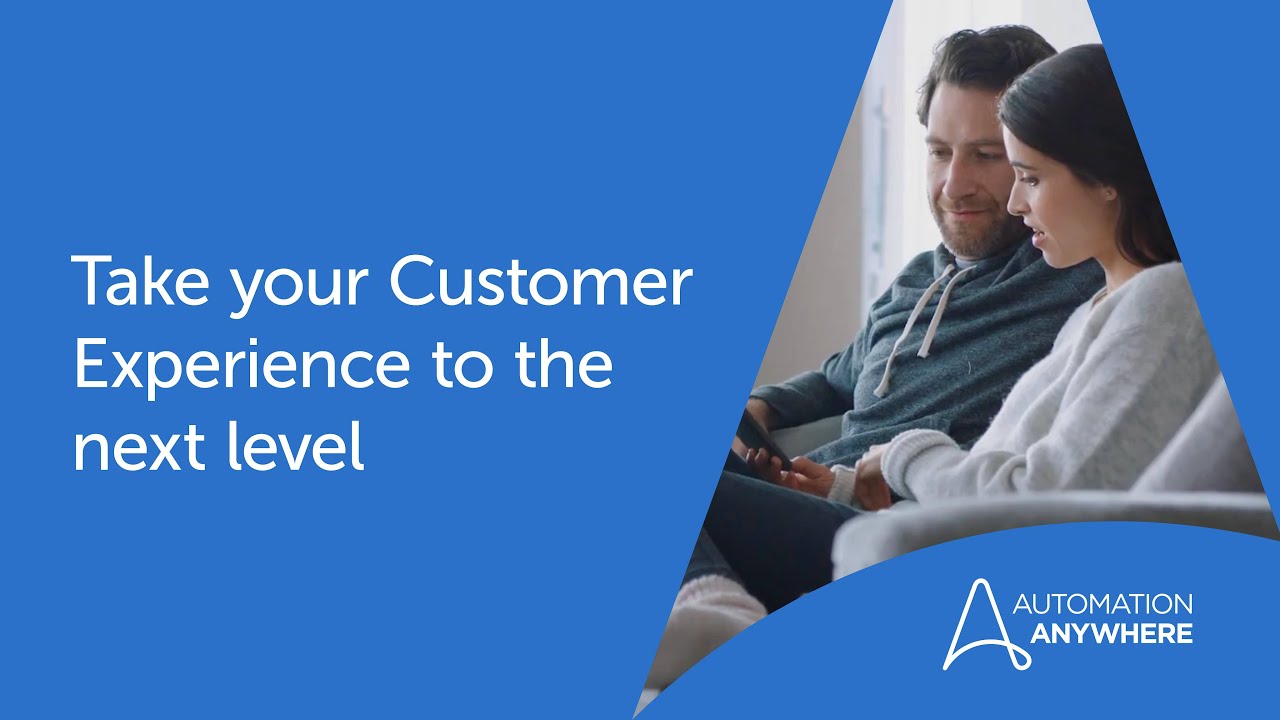 Take your Customer Experience to the next level

AUTOMATION
ANYWHERE